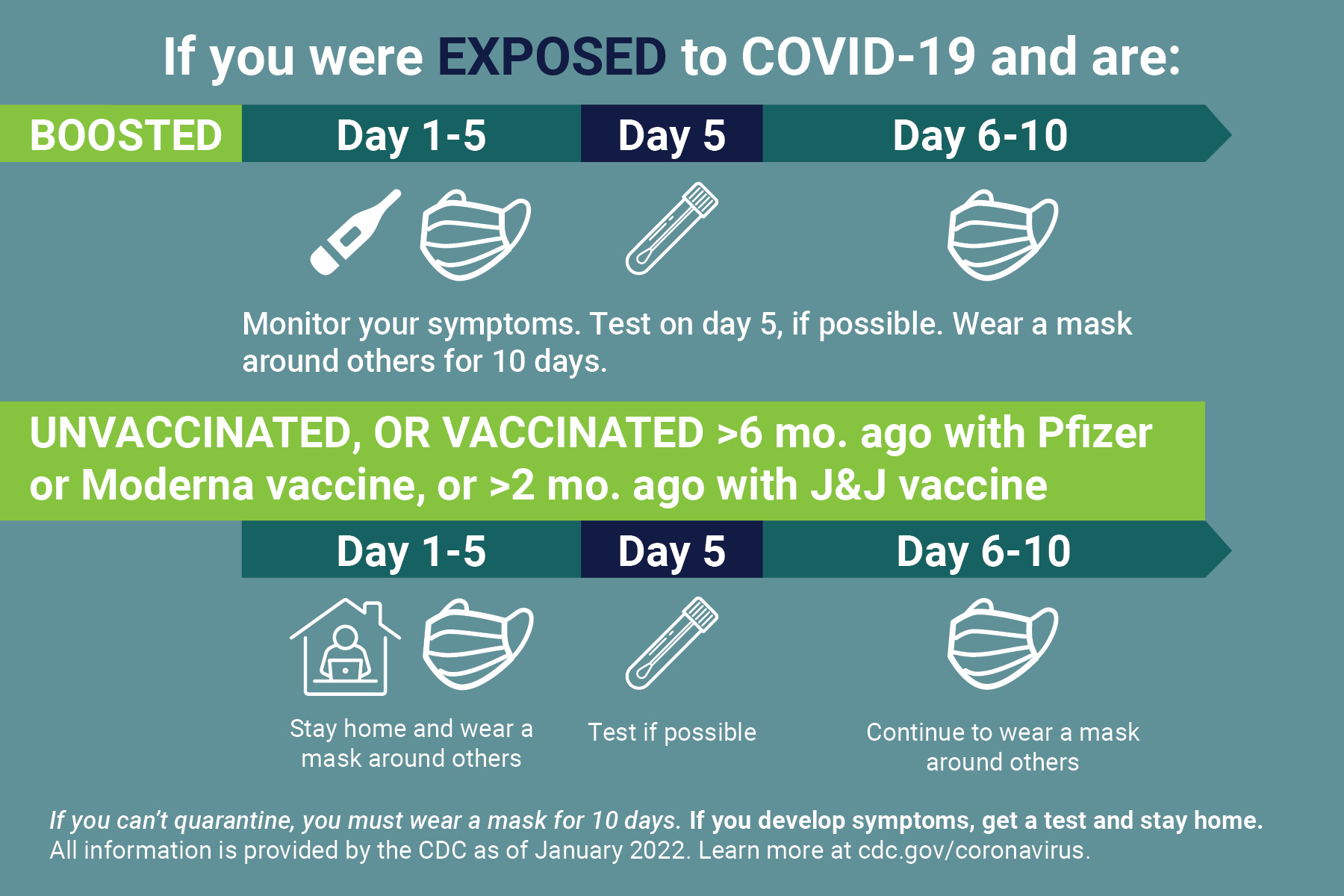 If you were EXPOSED to COVID-19 and are:

BOOSTED

Day 1-5

Day 5

Day 6-10

Monitor your symptoms. Test on day 5, if possible. Wear a mask around others for 10 days.

UNVACCINATED, OR VACCINATED >6 mo. ago with Pfizer or Moderna vaccine, or >2 mo. ago with J&J vaccine

Day 1-5

Day 5

Day 6-10

Stay home and wear a mask around others

Test if possible

Continue to wear a mask around others

If you can't quarantine, you must wear a mask for 10 days. If you develop symptoms, get a test and stay home. All information is provided by the CDC as of January 2022. Learn more at cdc.gov/coronavirus.